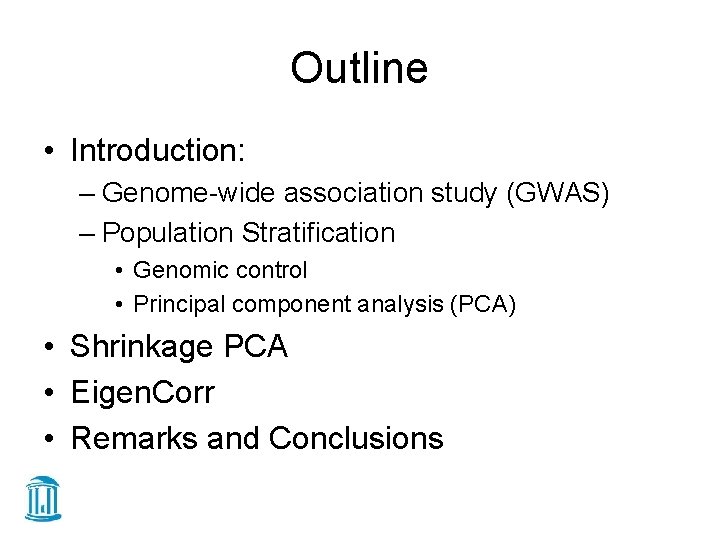 Outline

• Introduction:
– Genome-wide association study (GWAS)
– Population Stratification
• Genomic control
• Principal component analysis (PCA)
• Shrinkage PCA
• EigenCorr
• Remarks and Conclusions